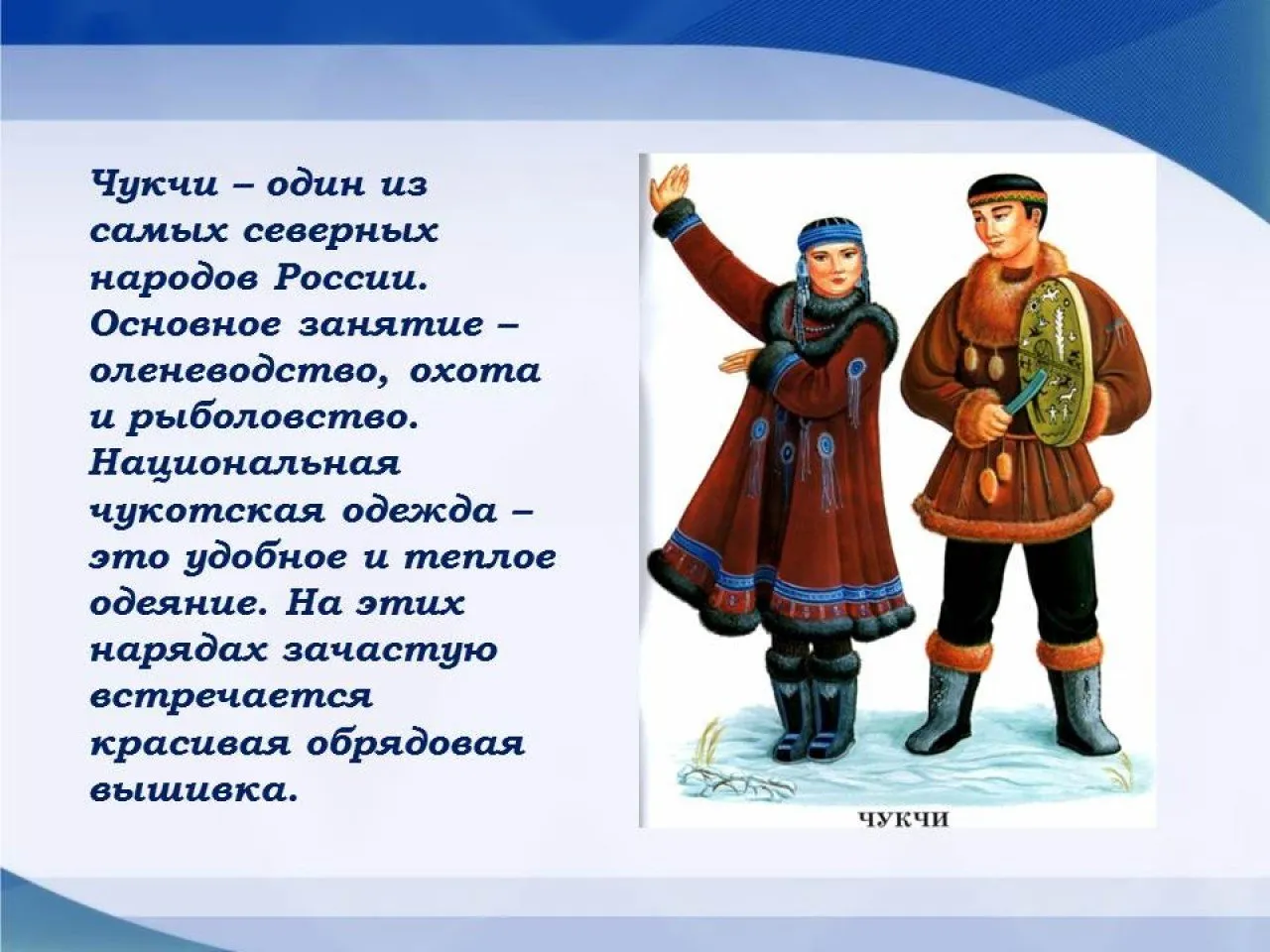 Чукчи – один из самых северных народов России. Основное занятие – оленеводство, охота и рыболовство. Национальная чукотская одежда – это удобное и теплое одеяние. На этих нарядах зачастую встречается красивая обрядовая вышивка.

ЧУКЧИ